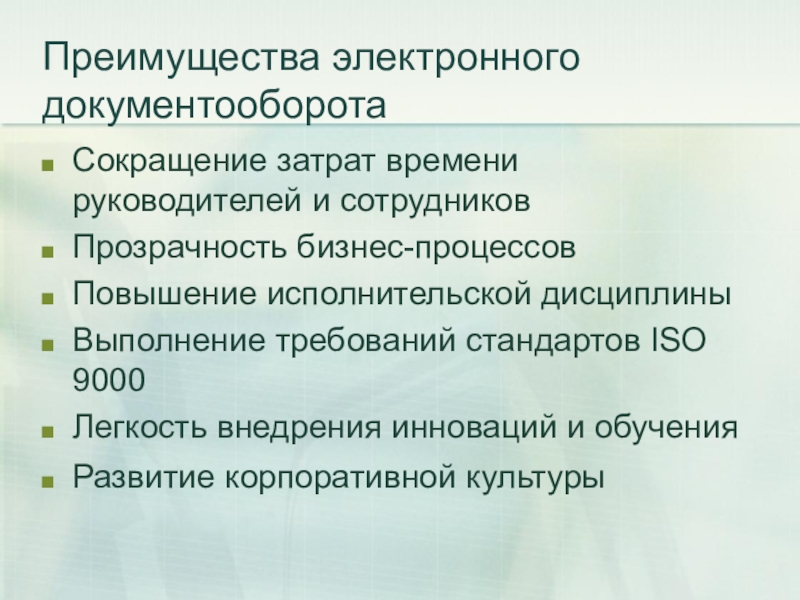 Преимущества электронного документооборота

- Сокращение затрат времени руководителей и сотрудников
- Прозрачность бизнес-процессов
- Повышение исполнительской дисциплины
- Выполнение требований стандартов ISO 9000
- Легкость внедрения инноваций и обучения
- Развитие корпоративной культуры